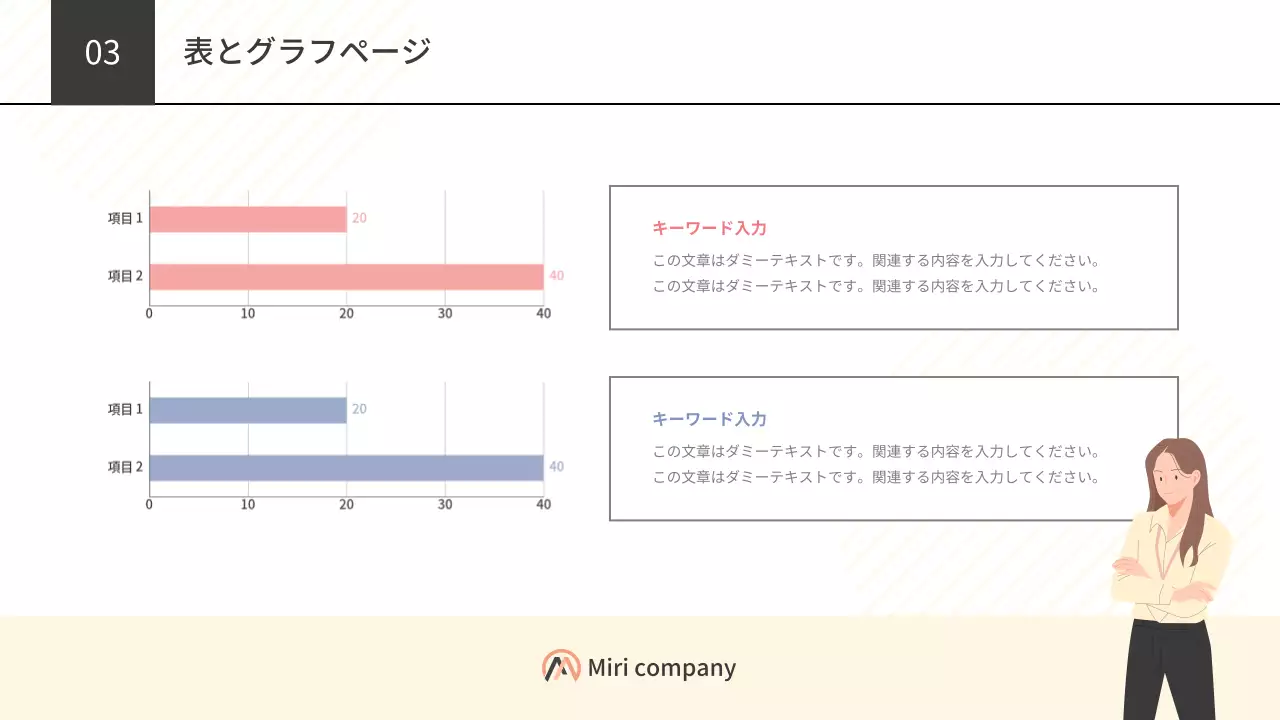 03

表とグラフページ

項目 1 20
項目 2 40
0 10 20 30 40

キーワード入力
この文章はダミーテキストです。関連する内容を入力してください。
この文章はダミーテキストです。関連する内容を入力してください。

項目 1 20
項目 2 40
0 10 20 30 40

キーワード入力
この文章はダミーテキストです。関連する内容を入力してください。
この文章はダミーテキストです。関連する内容を入力してください。

Miri company